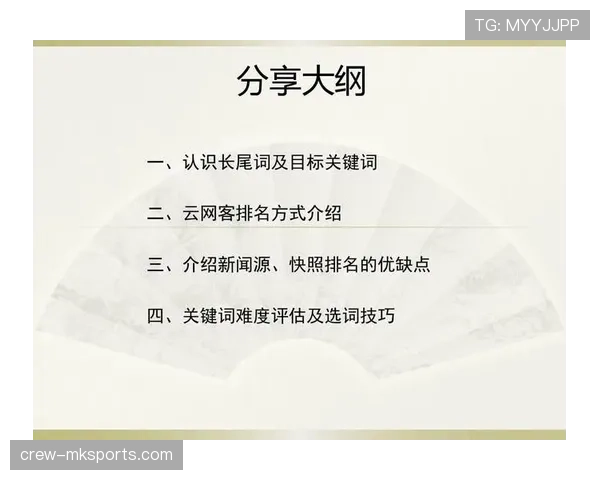 TG: MYYJJPP

分享大纲

一、认识长尾词及目标关键词

二、云网客排名方式介绍

三、介绍新闻源、快照排名的优缺点

四、关键词难度评估及选词技巧

crew-mksports.com